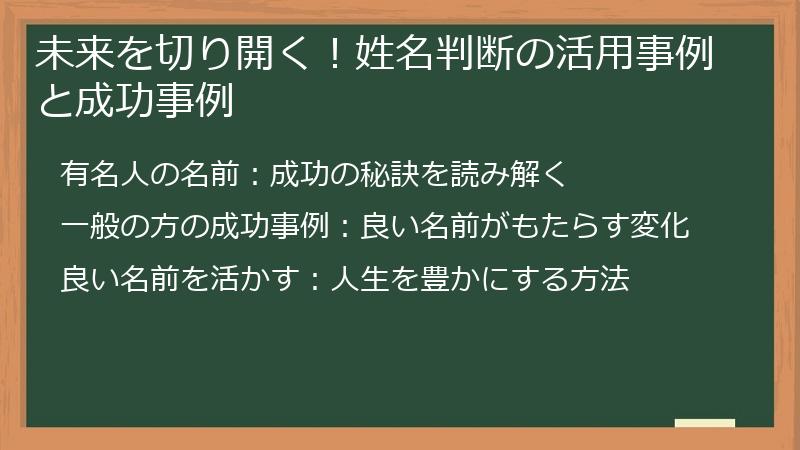 未来を切り開く！姓名判断の活用事例と成功事例

有名人の名前：成功の秘訣を読み解く

一般の方の成功事例：良い名前がもたらす変化

良い名前を活かす：人生を豊かにする方法